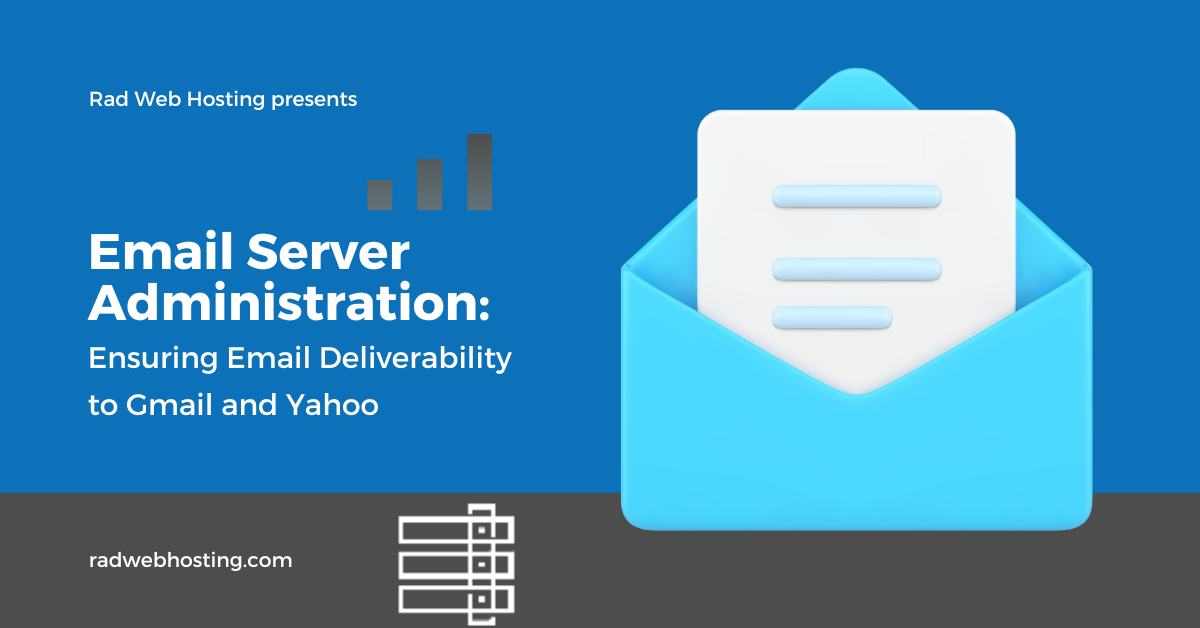 Rad Web Hosting presents

Email Server Administration:

Ensuring Email Deliverability to Gmail and Yahoo

radwebhosting.com